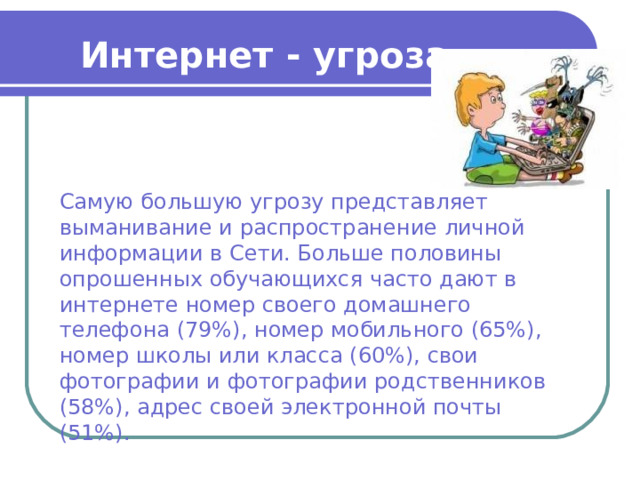 Интернет - угроза

Самую большую угрозу представляет выманивание и распространение личной информации в Сети. Больше половины опрошенных обучающихся часто дают в интернете номер своего домашнего телефона (79%), номер мобильного (65%), номер школы или класса (60%), свои фотографии и фотографии родственников (58%), адрес своей электронной почты (51%).